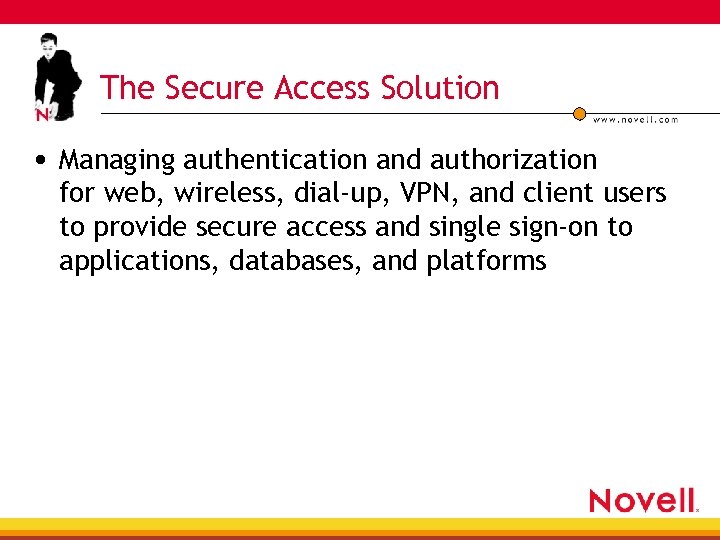 N

The Secure Access Solution

www.novell.com

• Managing authentication and authorization for web, wireless, dial-up, VPN, and client users to provide secure access and single sign-on to applications, databases, and platforms

Novell.